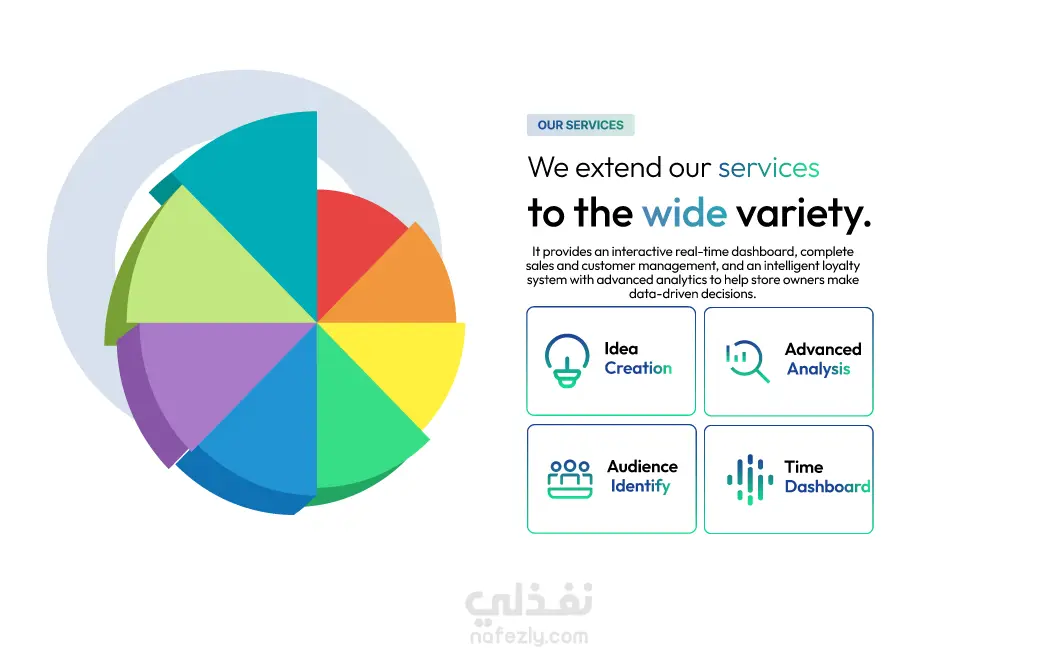 OUR SERVICES

We extend our services

to the wide variety.

It provides an interactive real-time dashboard, complete sales and customer management, and an intelligent loyalty system with advanced analytics to help store owners make data-driven decisions.

Idea Creation

Advanced Analysis

Audience Identify

Time Dashboard

نفذلي
nafezly.com